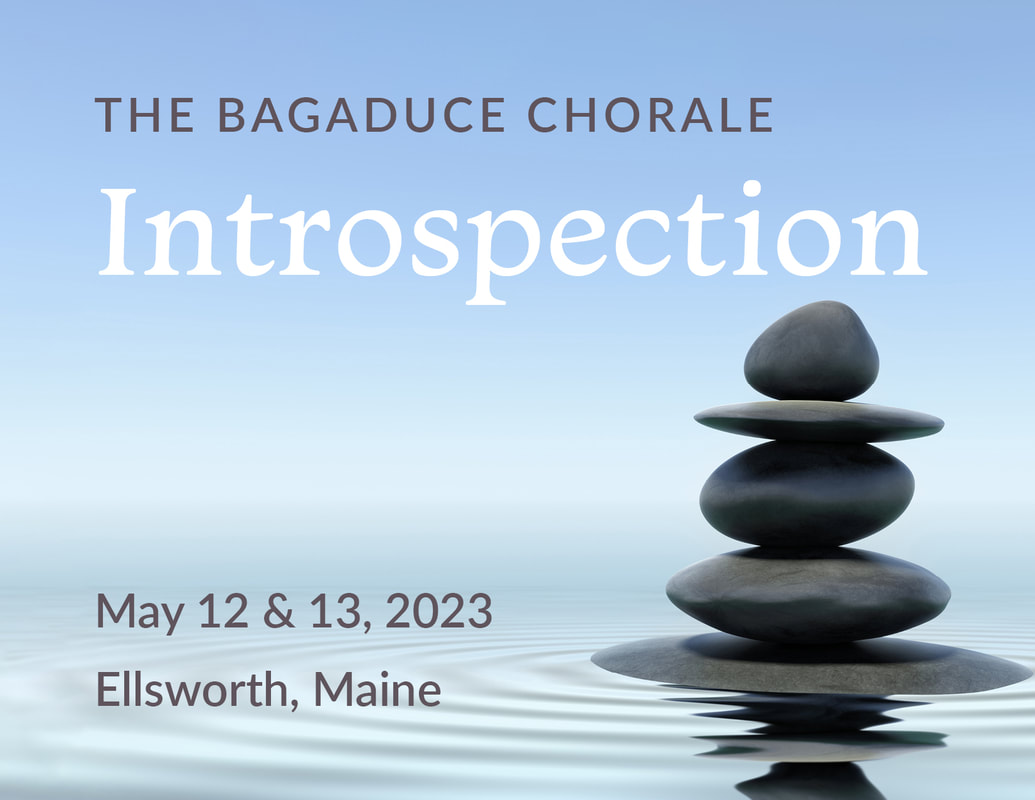 THE BAGADUCE CHORALE

Introspection

May 12 & 13, 2023

Ellsworth, Maine